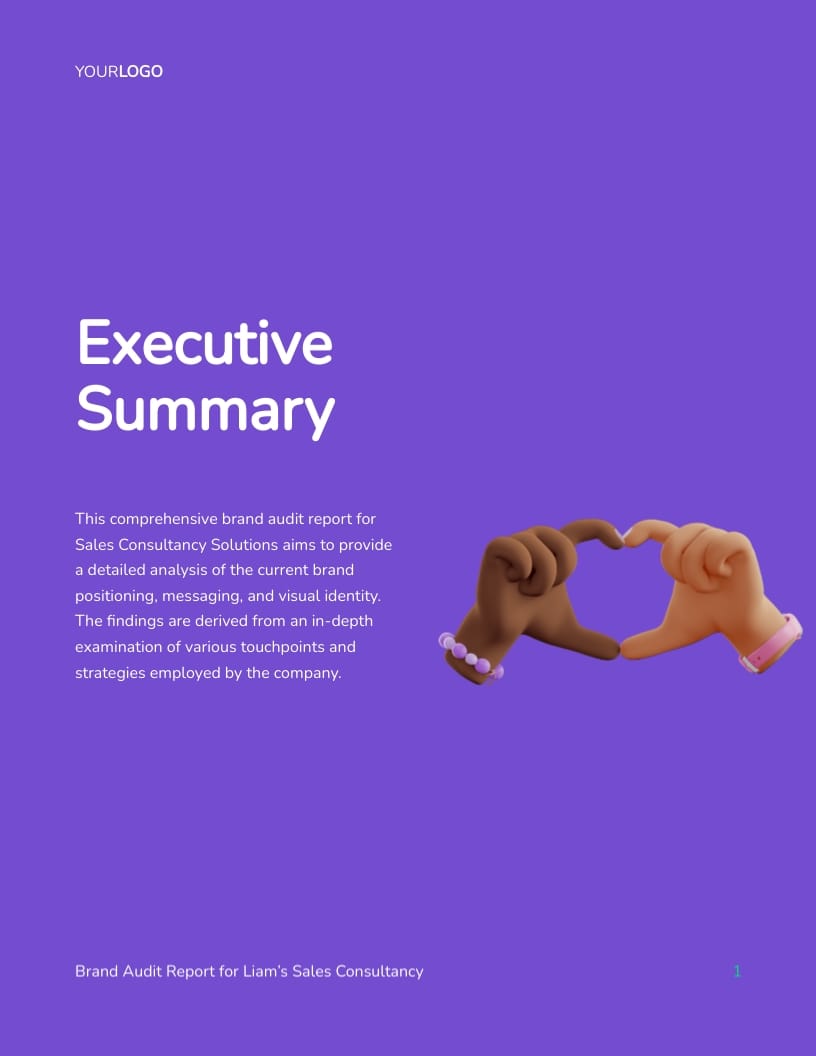 YOURLOGO

Executive Summary

This comprehensive brand audit report for Sales Consultancy Solutions aims to provide a detailed analysis of the current brand positioning, messaging, and visual identity. The findings are derived from an in-depth examination of various touchpoints and strategies employed by the company.

Brand Audit Report for Liam's Sales Consultancy

1